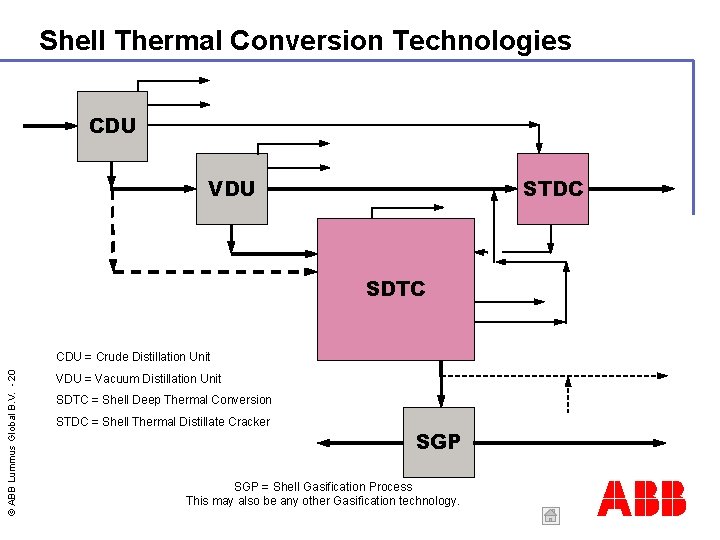 Shell Thermal Conversion Technologies

CDU

VDU

STDC

SDTC

SGP

CDU = Crude Distillation Unit

VDU = Vacuum Distillation Unit

SDTC = Shell Deep Thermal Conversion

STDC = Shell Thermal Distillate Cracker

SGP = Shell Gasification Process
This may also be any other Gasification technology.

© ABB Lummus Global B.V. - 20

ABB